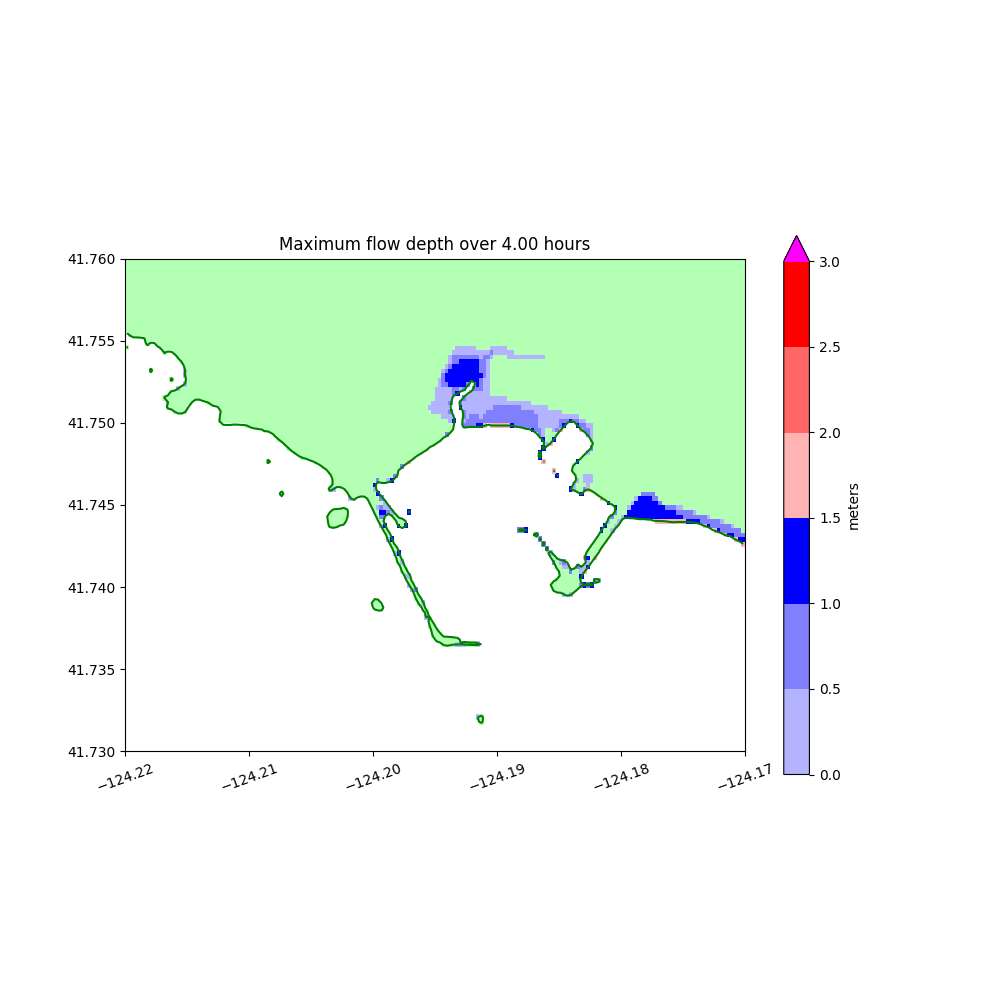 Maximum flow depth over 4.00 hours

41.760
41.755
41.750
41.745
41.740
41.735
41.730

−124.22
−124.21
−124.20
−124.19
−124.18
−124.17

3.0
2.5
2.0
1.5
1.0
0.5
0.0

meters